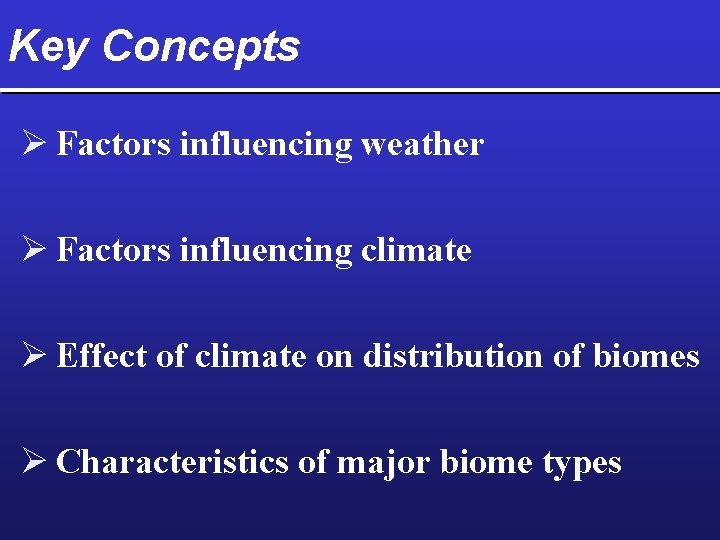 Key Concepts

➢ Factors influencing weather

➢ Factors influencing climate

➢ Effect of climate on distribution of biomes

➢ Characteristics of major biome types